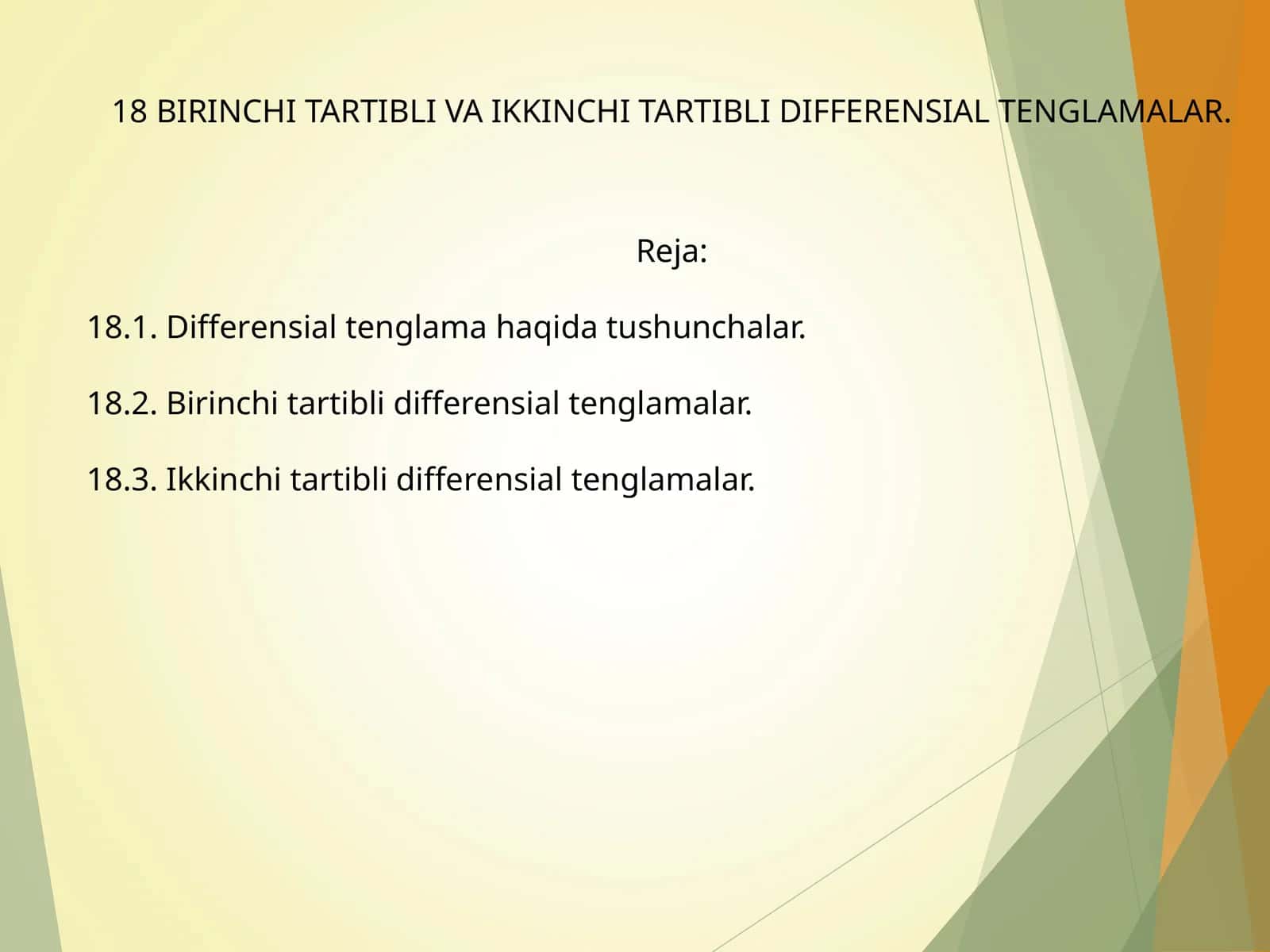 18 BIRINCHI TARTIBLI VA IKKINCHI TARTIBLI DIFFERENSIAL TENGLAMALAR.

Reja:

18.1. Differensial tenglama haqida tushunchalar.

18.2. Birinchi tartibli differensial tenglamalar.

18.3. Ikkinchi tartibli differensial tenglamalar.